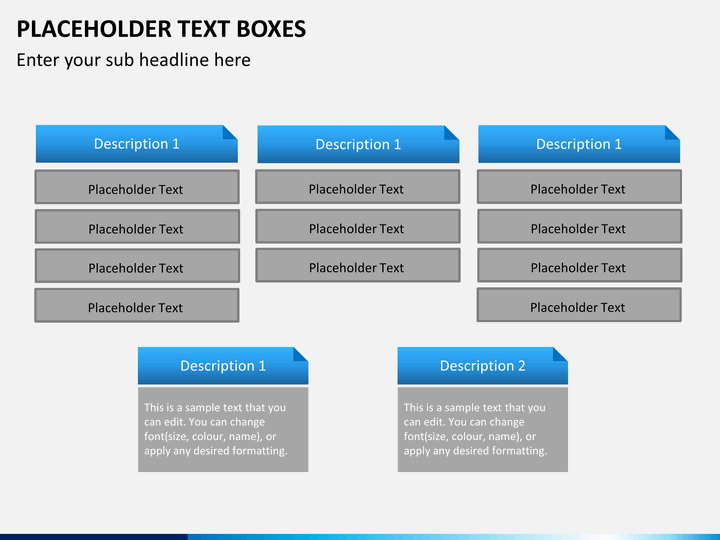 PLACEHOLDER TEXT BOXES

Enter your sub headline here

Description 1

Placeholder Text

Placeholder Text

Placeholder Text

Placeholder Text

Description 1

Placeholder Text

Placeholder Text

Placeholder Text

Description 1

Placeholder Text

Placeholder Text

Placeholder Text

Placeholder Text

Description 1

This is a sample text that you can edit. You can change font(size, colour, name), or apply any desired formatting.

Description 2

This is a sample text that you can edit. You can change font(size, colour, name), or apply any desired formatting.